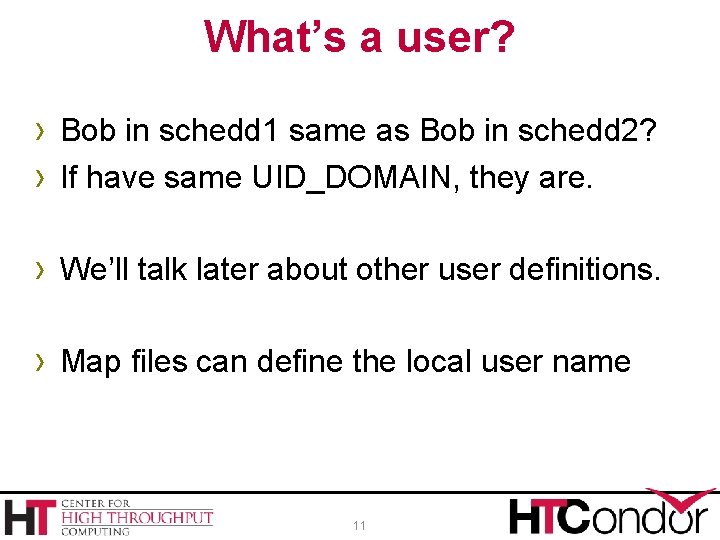 What's a user?

› Bob in schedd1 same as Bob in schedd2?
› If have same UID_DOMAIN, they are.

› We'll talk later about other user definitions.

› Map files can define the local user name

HT CENTER FOR HIGH THROUGHPUT COMPUTING

11

HTCondor